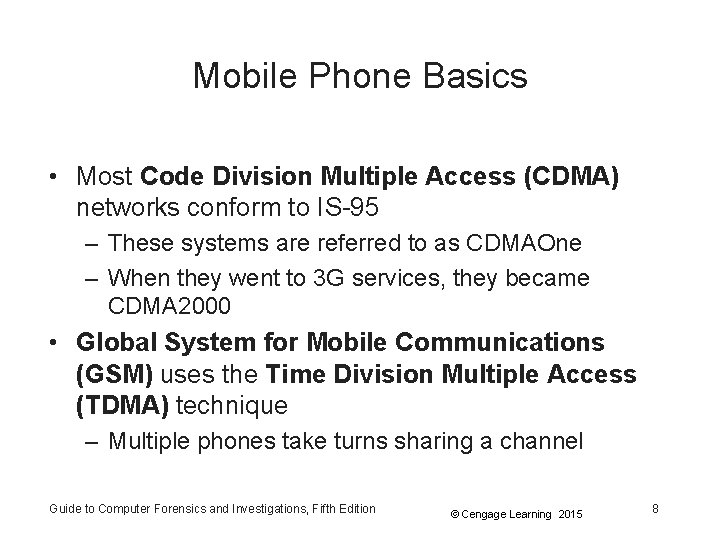 Mobile Phone Basics

• Most Code Division Multiple Access (CDMA) networks conform to IS-95
– These systems are referred to as CDMAOne
– When they went to 3G services, they became CDMA2000
• Global System for Mobile Communications (GSM) uses the Time Division Multiple Access (TDMA) technique
– Multiple phones take turns sharing a channel

Guide to Computer Forensics and Investigations, Fifth Edition © Cengage Learning 2015 8